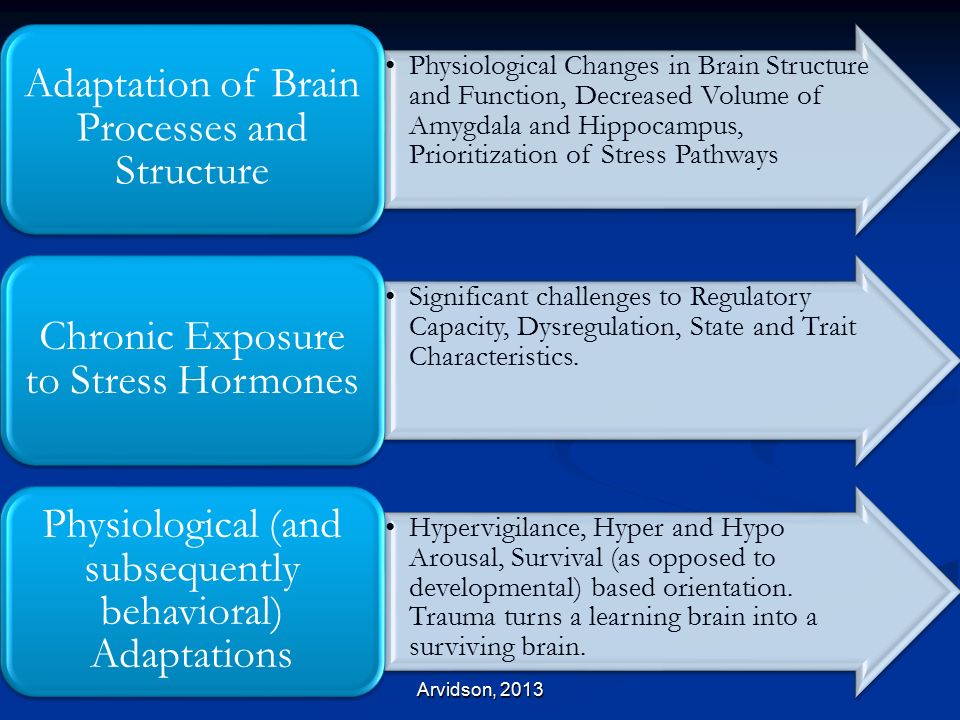 Adaptation of Brain Processes and Structure

• Physiological Changes in Brain Structure and Function, Decreased Volume of Amygdala and Hippocampus, Prioritization of Stress Pathways

Chronic Exposure to Stress Hormones

• Significant challenges to Regulatory Capacity, Dysregulation, State and Trait Characteristics.

Physiological (and subsequently behavioral) Adaptations

• Hypervigilance, Hyper and Hypo Arousal, Survival (as opposed to developmental) based orientation. Trauma turns a learning brain into a surviving brain.

Arvidson, 2013